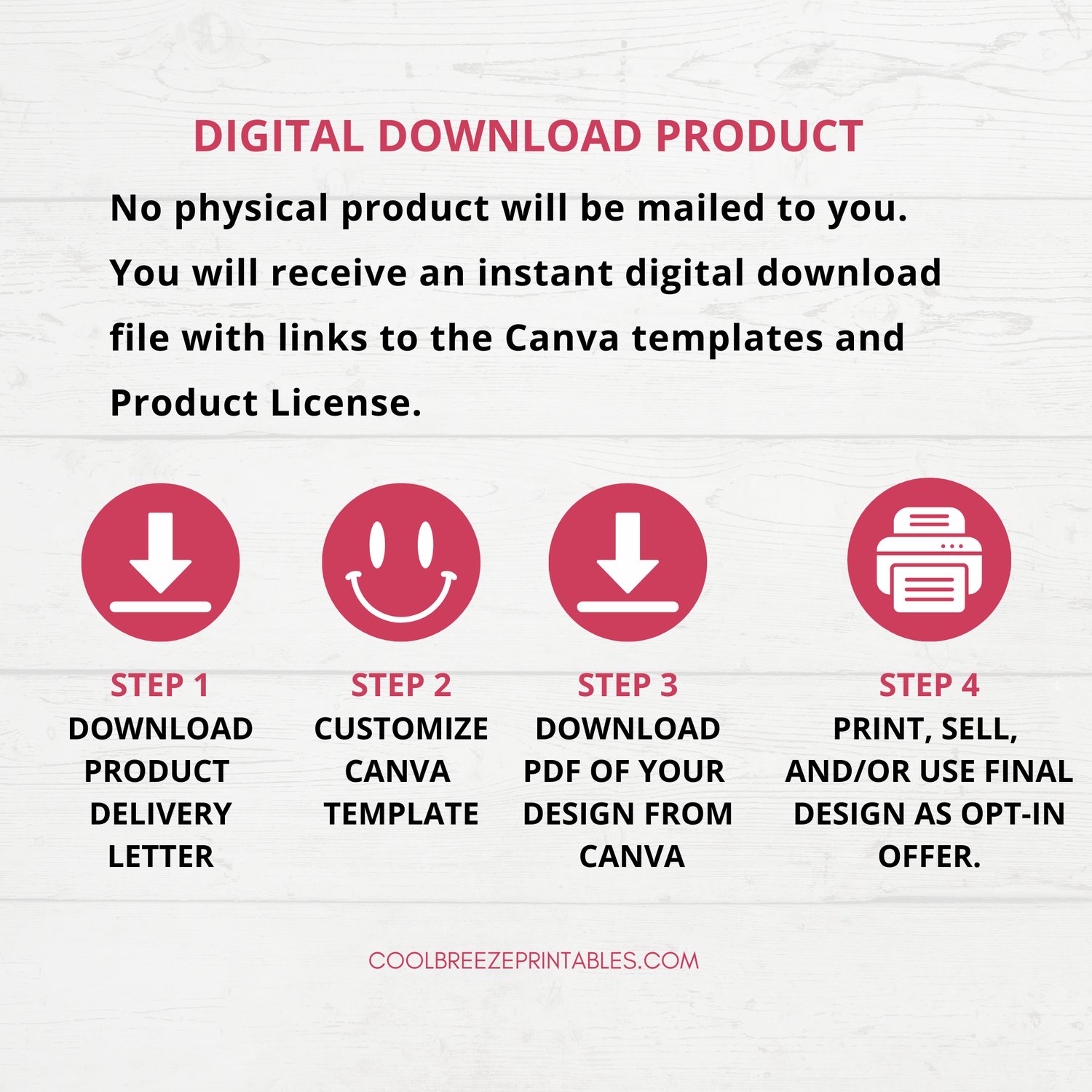 DIGITAL DOWNLOAD PRODUCT

No physical product will be mailed to you. You will receive an instant digital download file with links to the Canva templates and Product License.

STEP 1
DOWNLOAD PRODUCT DELIVERY LETTER

STEP 2
CUSTOMIZE CANVA TEMPLATE

STEP 3
DOWNLOAD PDF OF YOUR DESIGN FROM CANVA

STEP 4
PRINT, SELL, AND/OR USE FINAL DESIGN AS OPT-IN OFFER.

COOLBREEZEPRINTABLES.COM